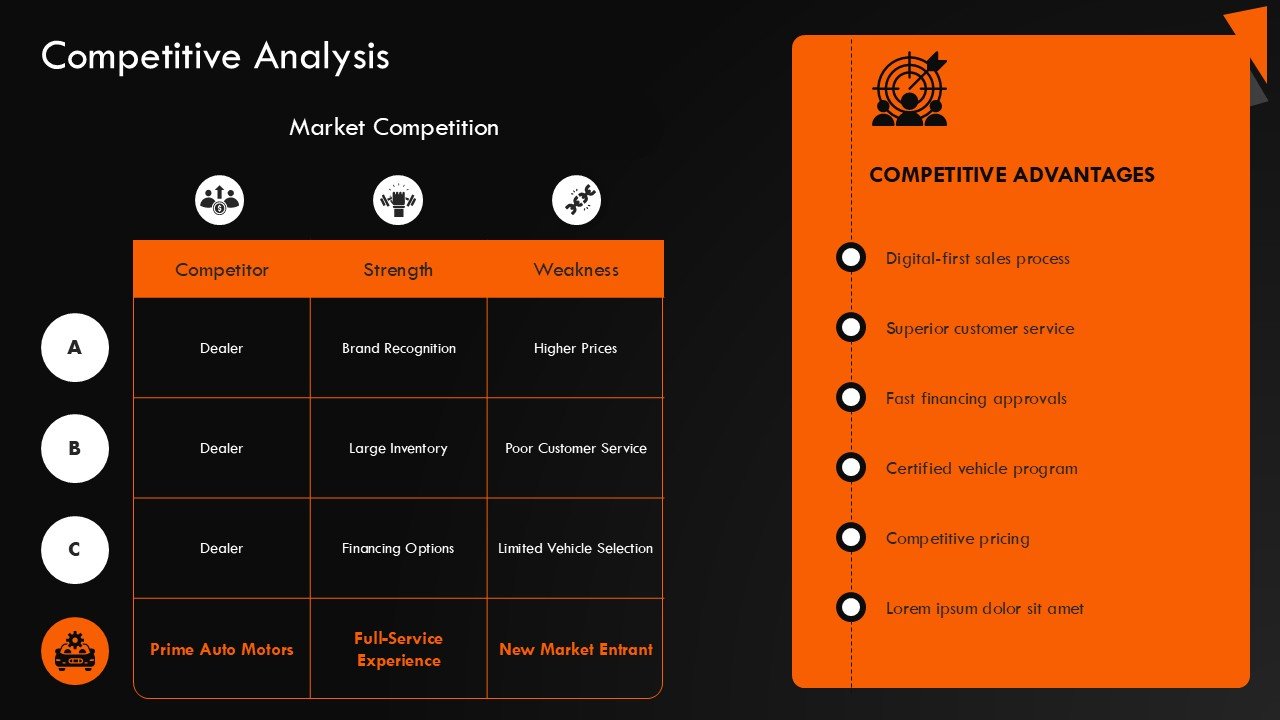 Competitive Analysis

Market Competition

| | Competitor | Strength | Weakness |
|---|---|---|---|
| A | Dealer | Brand Recognition | Higher Prices |
| B | Dealer | Large Inventory | Poor Customer Service |
| C | Dealer | Financing Options | Limited Vehicle Selection |
| | Prime Auto Motors | Full-Service Experience | New Market Entrant |

COMPETITIVE ADVANTAGES

Digital-first sales process

Superior customer service

Fast financing approvals

Certified vehicle program

Competitive pricing

Lorem ipsum dolor sit amet